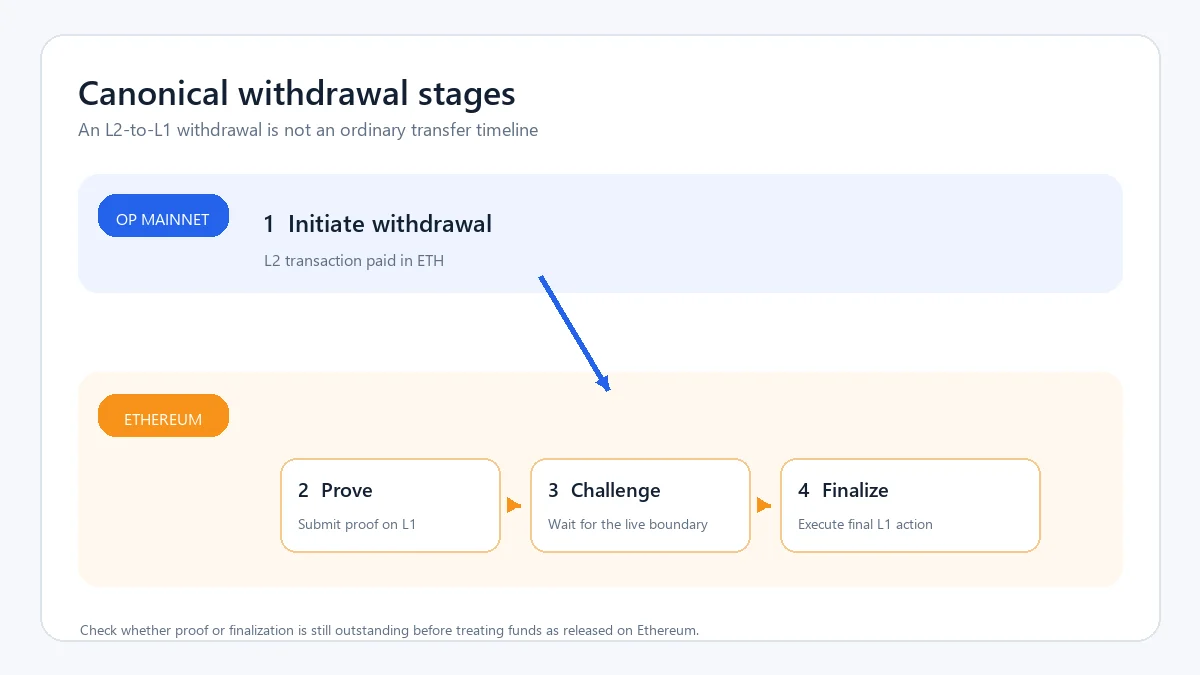 Canonical withdrawal stages

An L2-to-L1 withdrawal is not an ordinary transfer timeline

OP MAINNET

1 Initiate withdrawal

L2 transaction paid in ETH

ETHEREUM

2 Prove

Submit proof on L1

3 Challenge

Wait for the live boundary

4 Finalize

Execute final L1 action

Check whether proof or finalization is still outstanding before treating funds as released on Ethereum.